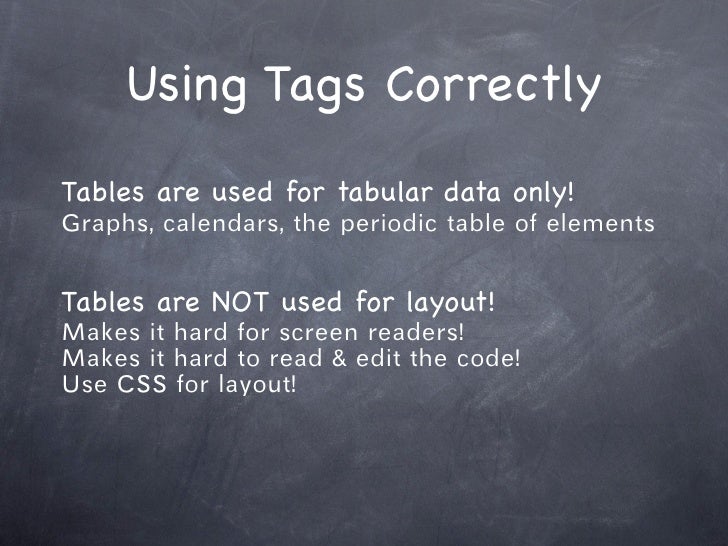 Using Tags Correctly

Tables are used for tabular data only!
Graphs, calendars, the periodic table of elements

Tables are NOT used for layout!
Makes it hard for screen readers!
Makes it hard to read & edit the code!
Use CSS for layout!